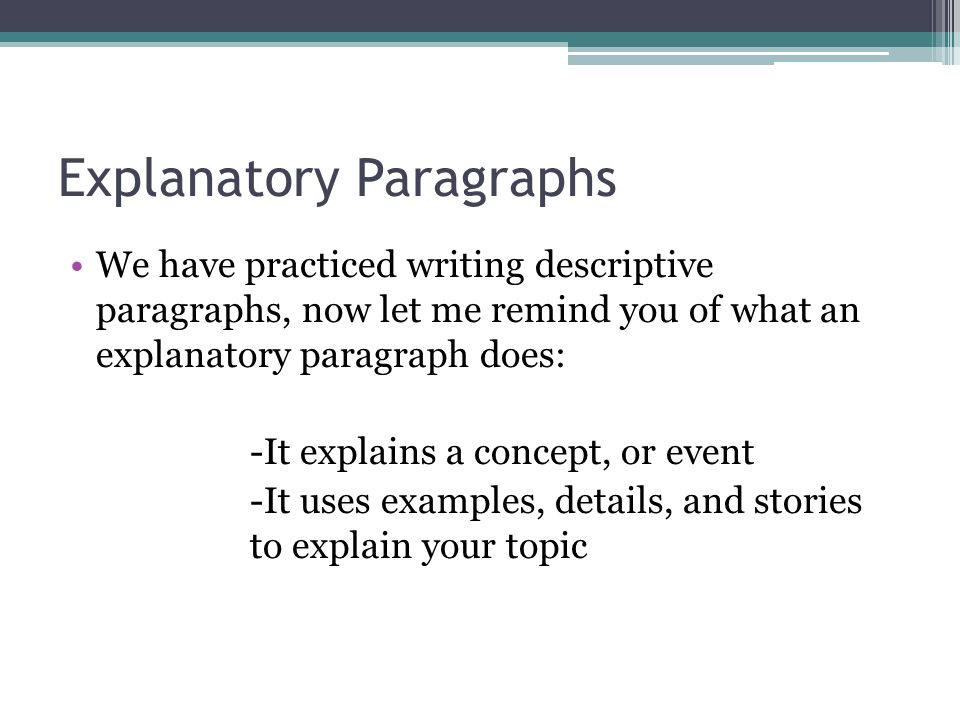 Explanatory Paragraphs

• We have practiced writing descriptive paragraphs, now let me remind you of what an explanatory paragraph does:

-It explains a concept, or event

-It uses examples, details, and stories to explain your topic